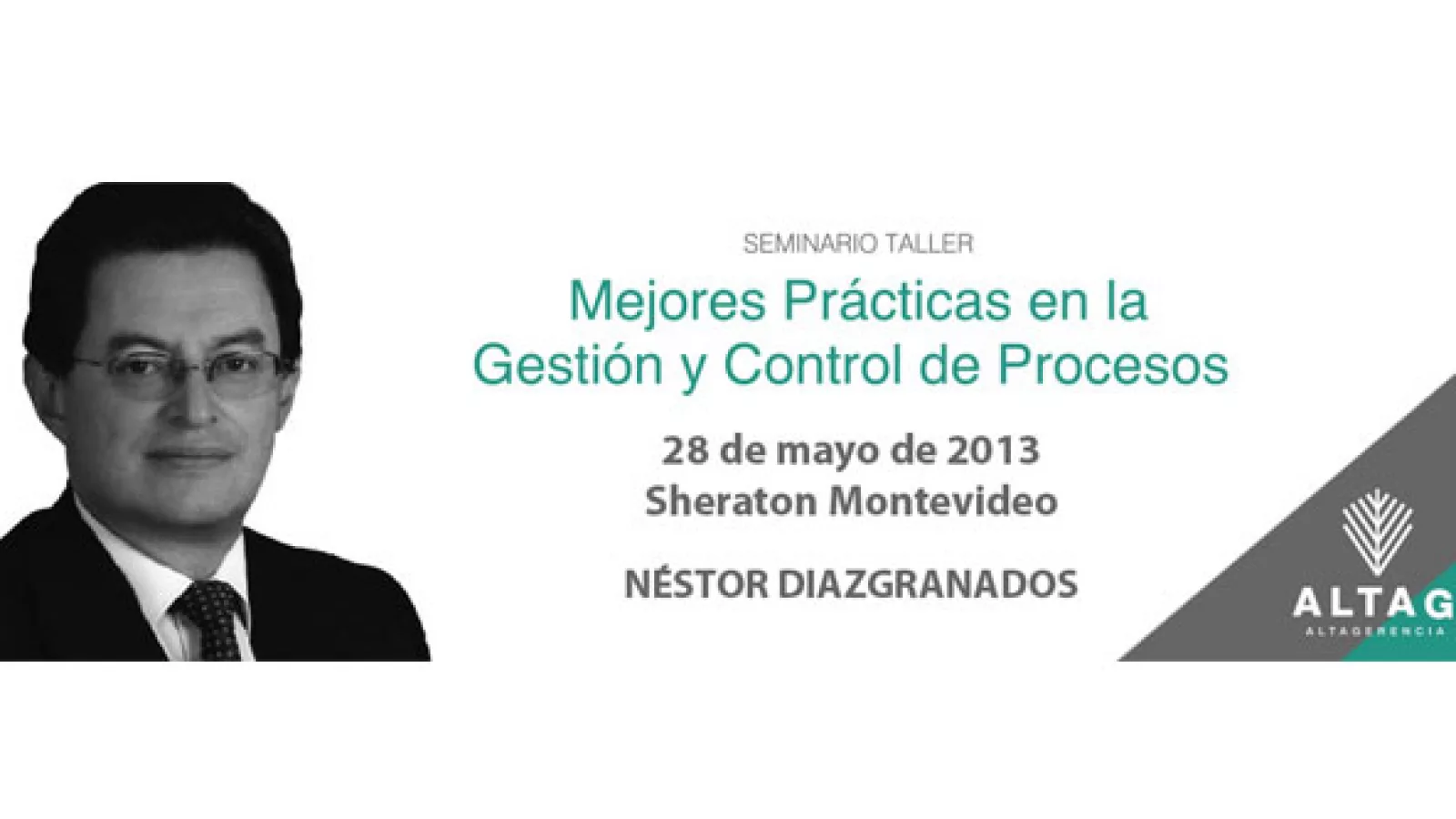 SEMINARIO TALLER

Mejores Prácticas en la Gestión y Control de Procesos

28 de mayo de 2013
Sheraton Montevideo

NÉSTOR DIAZGRANADOS

ALTAG
ALTAGERENCIA